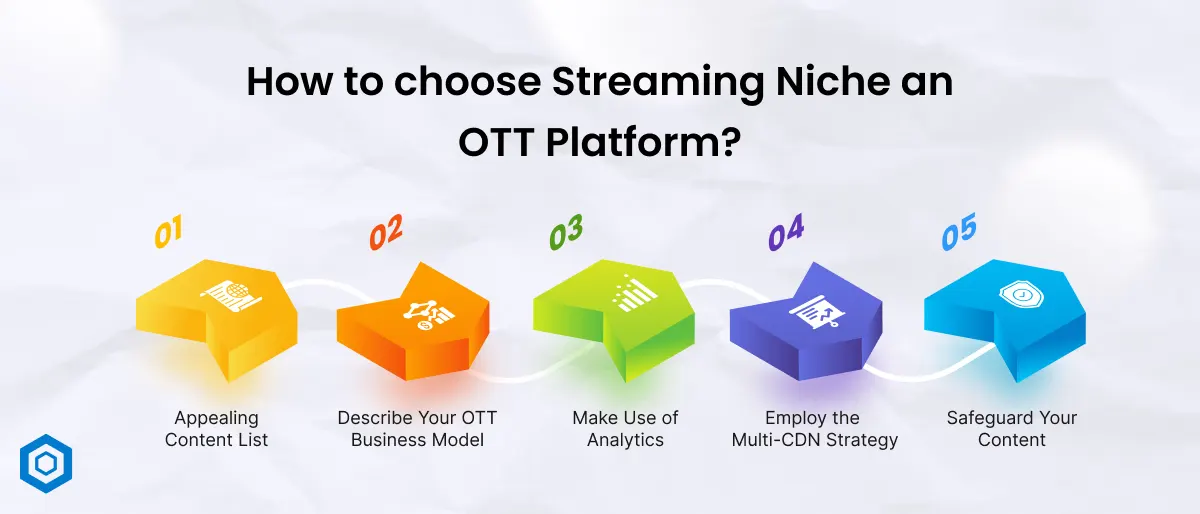 How to choose Streaming Niche an OTT Platform?

01

Appealing Content List

02

Describe Your OTT Business Model

03

Make Use of Analytics

04

Employ the Multi-CDN Strategy

05

Safeguard Your Content